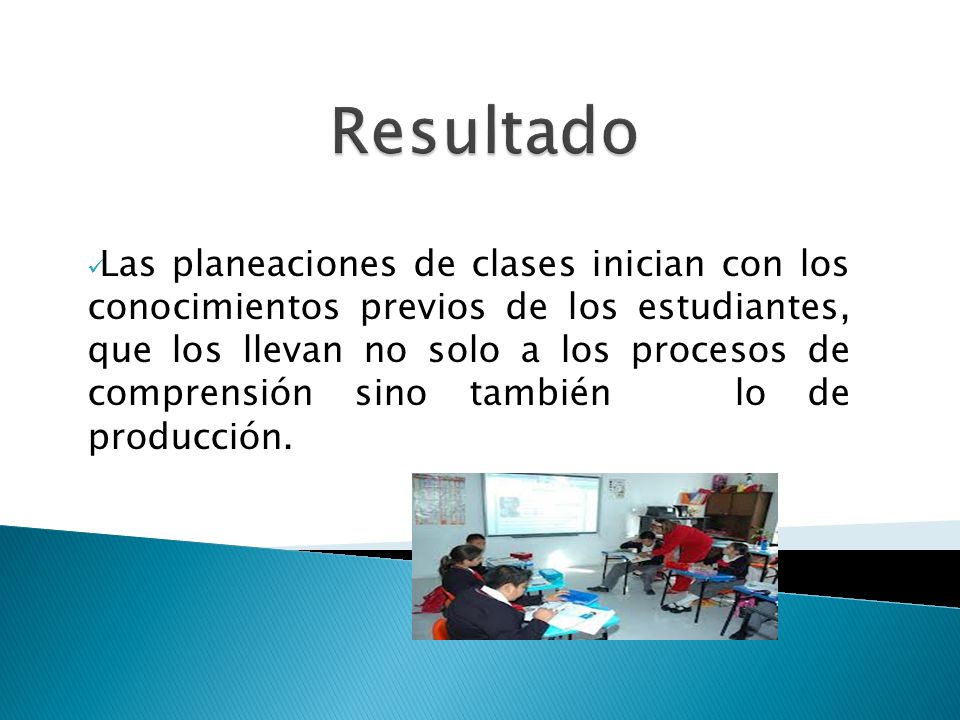 Resultado

✓Las planeaciones de clases inician con los conocimientos previos de los estudiantes, que los llevan no solo a los procesos de comprensión sino también lo de producción.